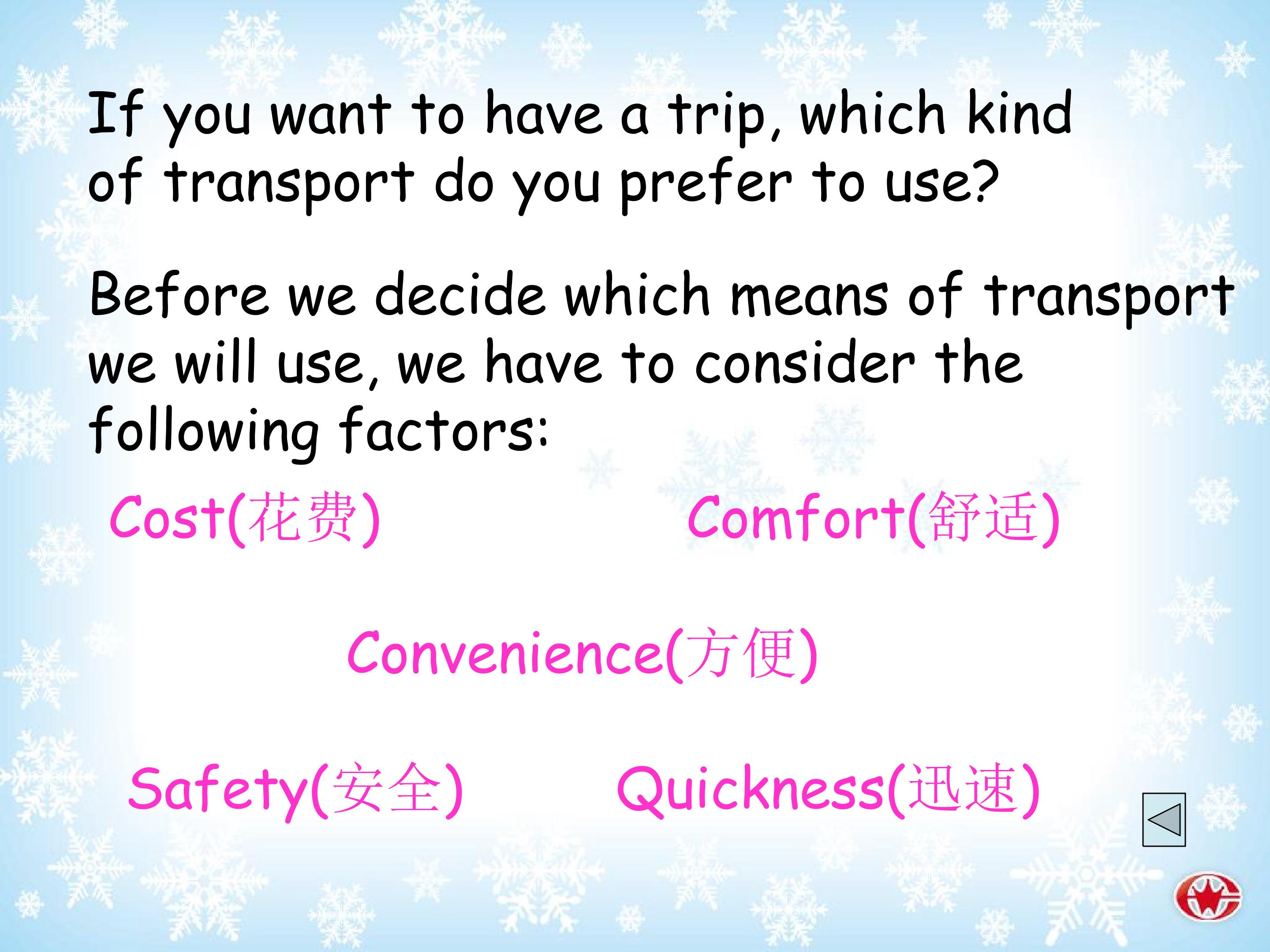 If you want to have a trip, which kind of transport do you prefer to use?

Before we decide which means of transport we will use, we have to consider the following factors:

Cost(花费)

Comfort(舒适)

Convenience(方便)

Safety(安全)

Quickness(迅速)